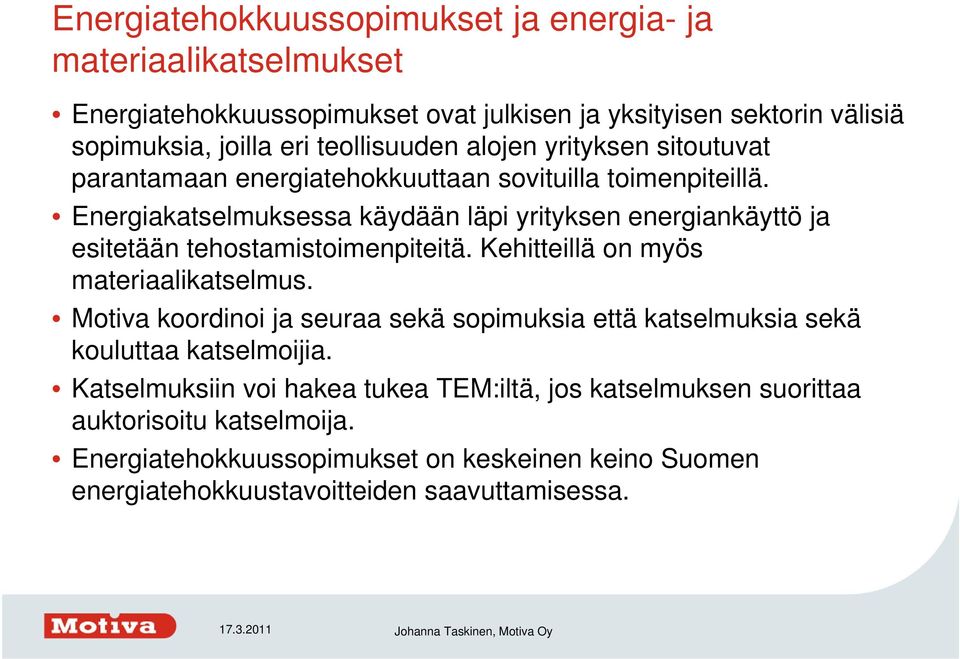 Energiatehokkuussopimukset ja energia- ja materiaalikatselmukset

• Energiatehokkuussopimukset ovat julkisen ja yksityisen sektorin välisiä sopimuksia, joilla eri teollisuuden alojen yrityksen sitoutuvat parantamaan energiatehokkuuttaan sovituilla toimenpiteillä.
• Energiakatselmuksessa käydään läpi yrityksen energiankäyttö ja esitetään tehostamistoimenpiteitä. Kehitteillä on myös materiaalikatselmus.
• Motiva koordinoi ja seuraa sekä sopimuksia että katselmuksia sekä kouluttaa katselmoijia.
• Katselmuksiin voi hakea tukea TEM:iltä, jos katselmuksen suorittaa auktorisoitu katselmoija.
• Energiatehokkuussopimukset on keskeinen keino Suomen energiatehokkuustavoitteiden saavuttamisessa.

Motiva

17.3.2011

Johanna Taskinen, Motiva Oy